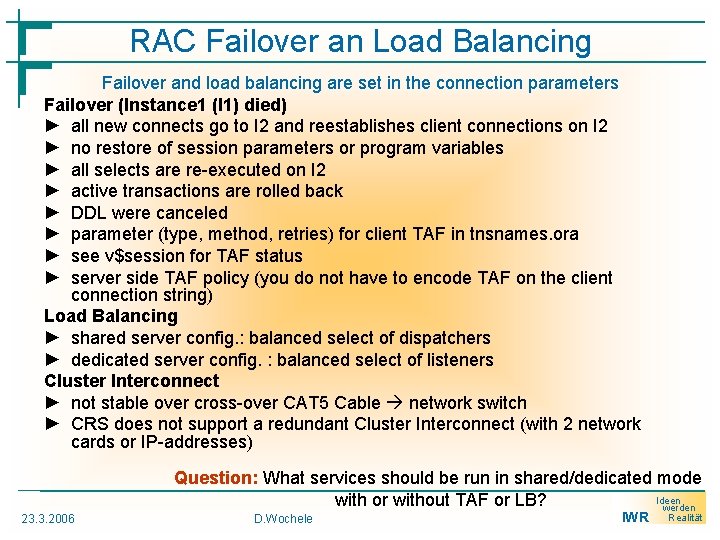 RAC Failover an Load Balancing

Failover and load balancing are set in the connection parameters

Failover (Instance1 (I1) died)

► all new connects go to I2 and reestablishes client connections on I2
► no restore of session parameters or program variables
► all selects are re-executed on I2
► active transactions are rolled back
► DDL were canceled
► parameter (type, method, retries) for client TAF in tnsnames.ora
► see v$session for TAF status
► server side TAF policy (you do not have to encode TAF on the client connection string)

Load Balancing

► shared server config.: balanced select of dispatchers
► dedicated server config. : balanced select of listeners

Cluster Interconnect

► not stable over cross-over CAT5 Cable → network switch
► CRS does not support a redundant Cluster Interconnect (with 2 network cards or IP-addresses)

Question: What services should be run in shared/dedicated mode with or without TAF or LB?

23.3.2006 D.Wochele IWR Ideen werden Realität